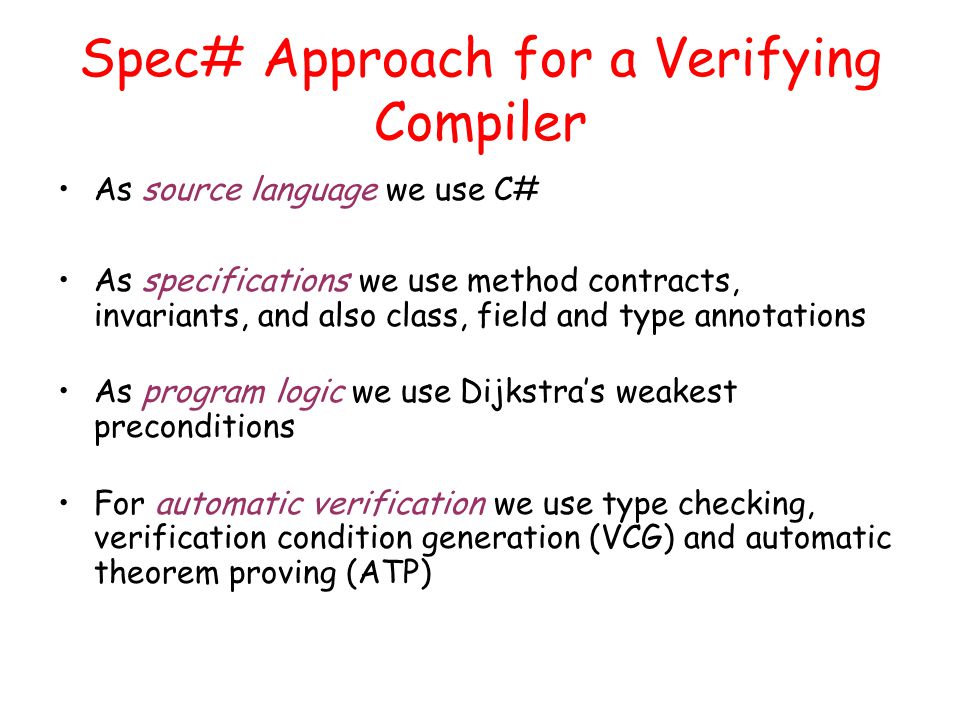 Spec# Approach for a Verifying Compiler

• As source language we use C#

• As specifications we use method contracts, invariants, and also class, field and type annotations

• As program logic we use Dijkstra's weakest preconditions

• For automatic verification we use type checking, verification condition generation (VCG) and automatic theorem proving (ATP)